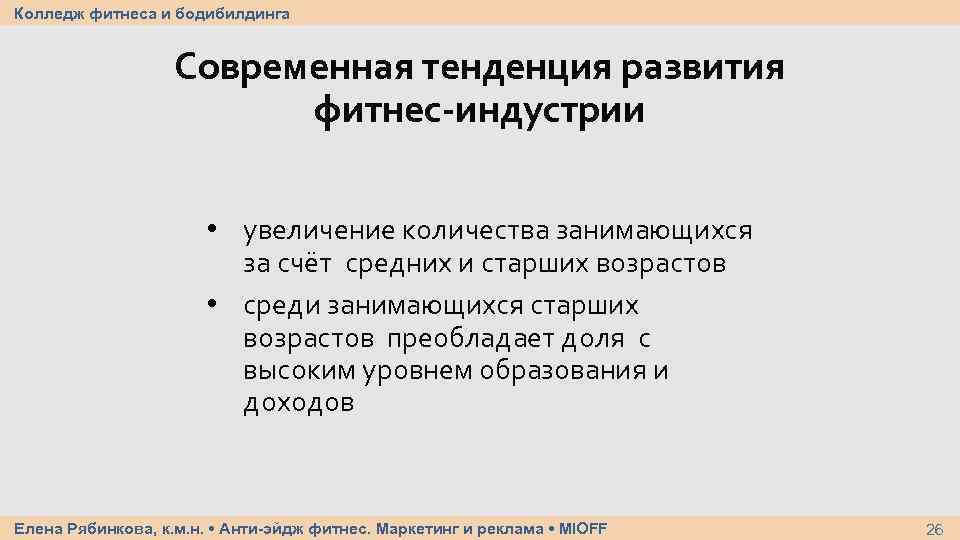 Колледж фитнеса и бодибилдинга

Современная тенденция развития фитнес-индустрии

• увеличение количества занимающихся за счёт средних и старших возрастов
• среди занимающихся старших возрастов преобладает доля с высоким уровнем образования и доходов

Елена Рябинкова, к.м.н. • Анти-эйдж фитнес. Маркетинг и реклама • MIOFF

26